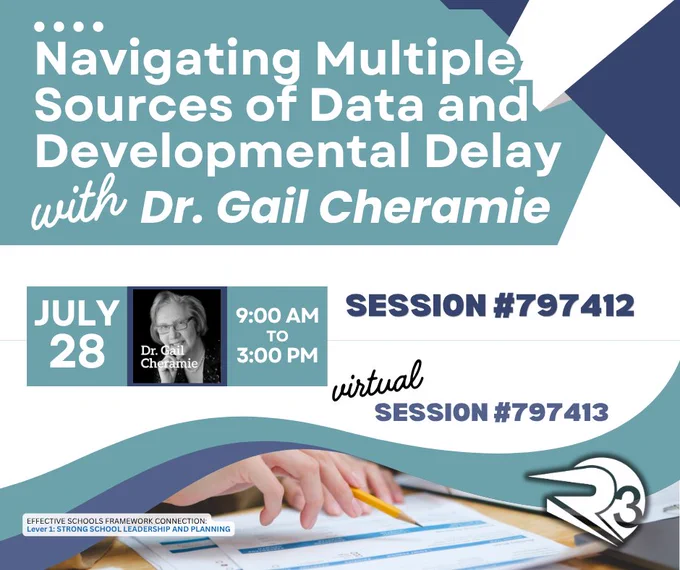 Navigating Multiple Sources of Data and Developmental Delay with Dr. Gail Cheramie

JULY 28

Dr. Gail Cheramie

9:00 AM TO 3:00 PM

SESSION #797412

virtual SESSION #797413

EFFECTIVE SCHOOLS FRAMEWORK CONNECTION:
Lever 1: STRONG SCHOOL LEADERSHIP AND PLANNING

R3